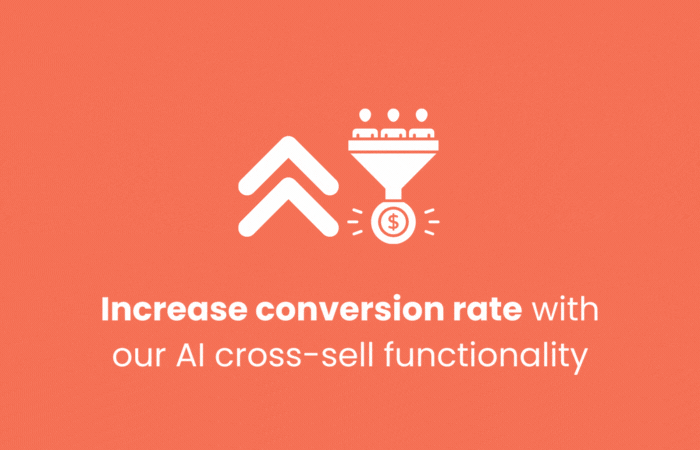 $

Increase conversion rate with our AI cross-sell functionality